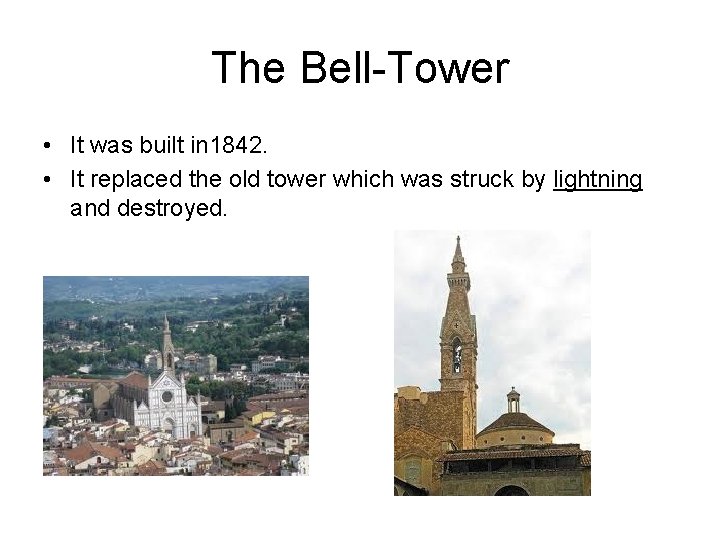 The Bell-Tower

• It was built in1842.
• It replaced the old tower which was struck by lightning and destroyed.